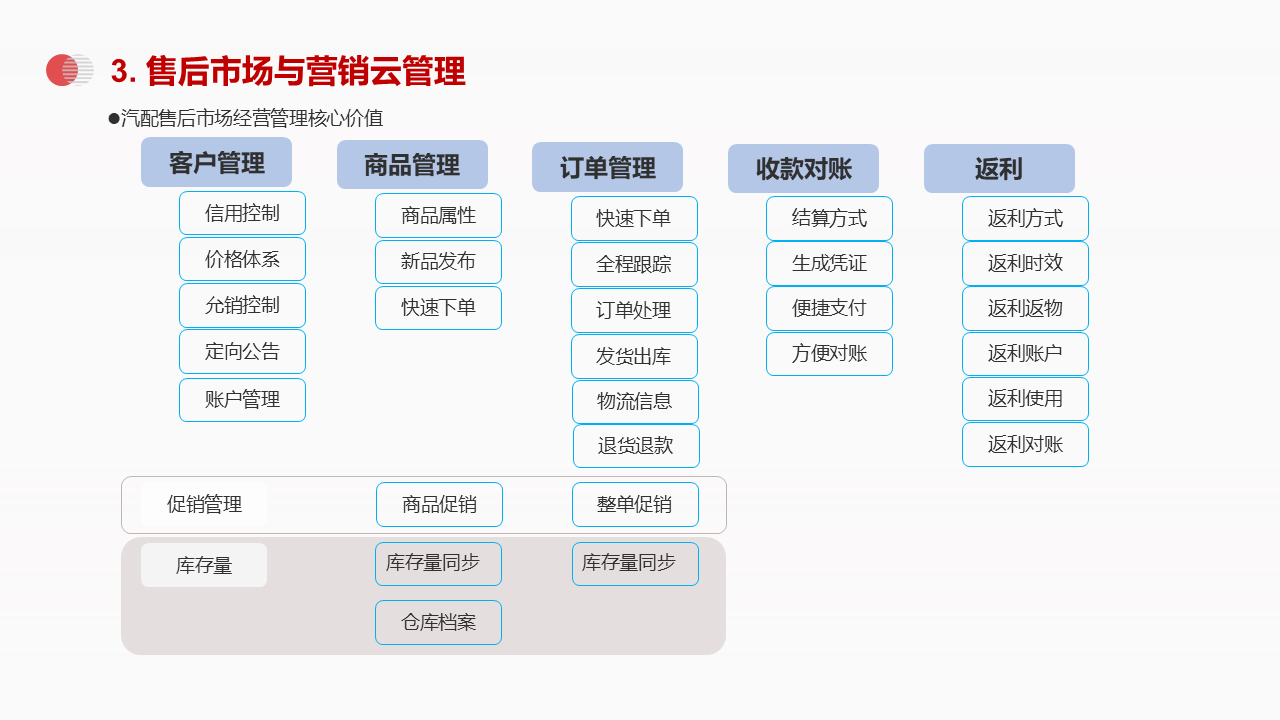 3. 售后市场与营销云管理

●汽配售后市场经营管理核心价值

客户管理
信用控制
价格体系
允销控制
定向公告
账户管理

商品管理
商品属性
新品发布
快速下单

订单管理
快速下单
全程跟踪
订单处理
发货出库
物流信息
退货退款

收款对账
结算方式
生成凭证
便捷支付
方便对账

返利
返利方式
返利时效
返利返物
返利账户
返利使用
返利对账

促销管理
商品促销
整单促销

库存量
库存量同步
库存量同步
仓库档案